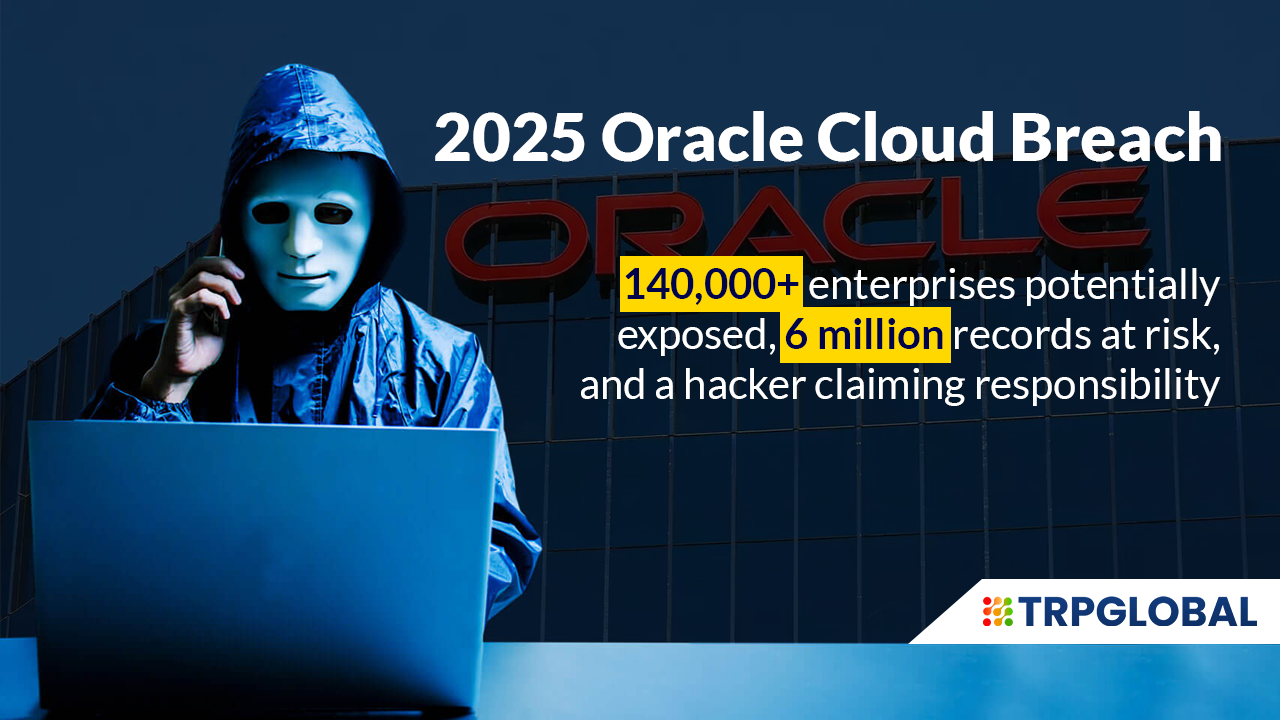 2025 Oracle Cloud Breach

ORACLE

140,000+ enterprises potentially exposed, 6 million records at risk, and a hacker claiming responsibility

TRPGLOBAL